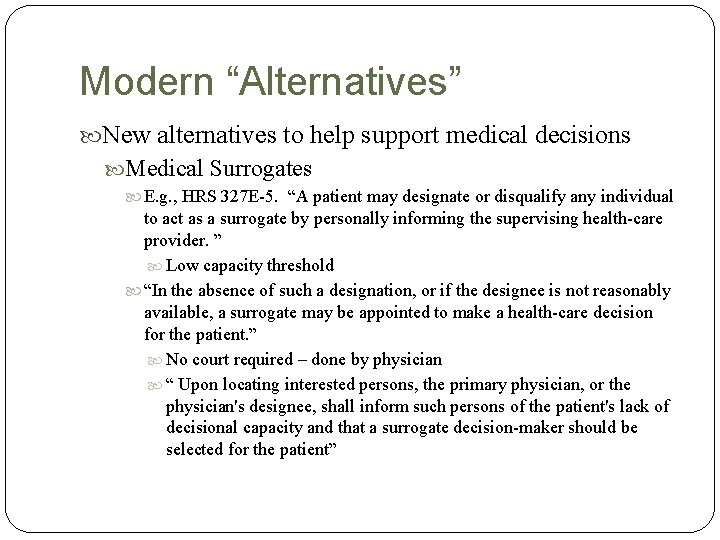 Modern “Alternatives”

New alternatives to help support medical decisions

Medical Surrogates

E.g., HRS 327E-5. “A patient may designate or disqualify any individual to act as a surrogate by personally informing the supervising health-care provider. ”

Low capacity threshold

“In the absence of such a designation, or if the designee is not reasonably available, a surrogate may be appointed to make a health-care decision for the patient.”

No court required – done by physician

“ Upon locating interested persons, the primary physician, or the physician's designee, shall inform such persons of the patient's lack of decisional capacity and that a surrogate decision-maker should be selected for the patient”